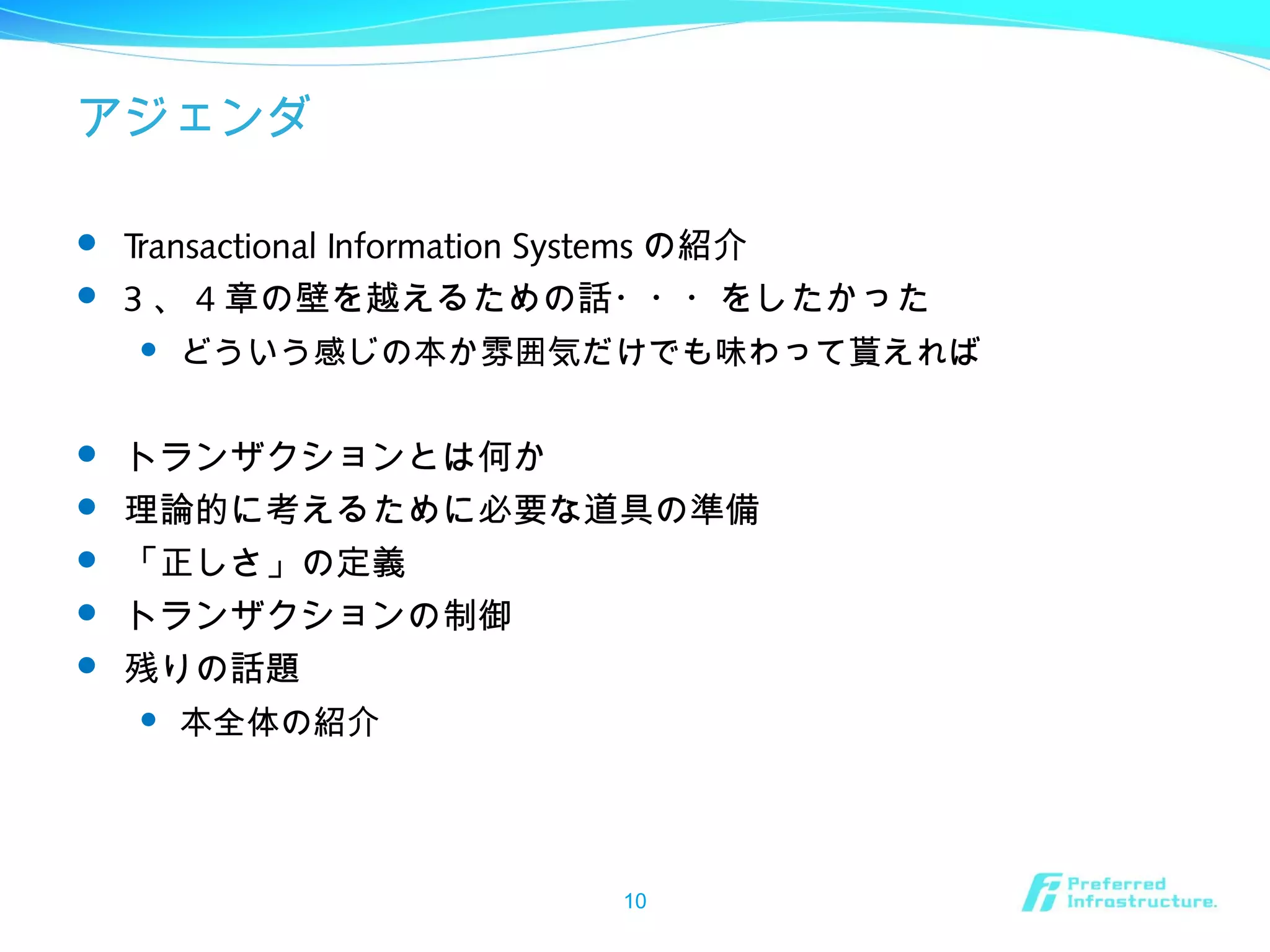 アジェンダ

- Transactional Information Systems の紹介
- 3、4章の壁を越えるための話・・・をしたかった
  - どういう感じの本か雰囲気だけでも味わって貰えれば

- トランザクションとは何か
- 理論的に考えるために必要な道具の準備
- 「正しさ」の定義
- トランザクションの制御
- 残りの話題
  - 本全体の紹介

10

Preferred Infrastructure.